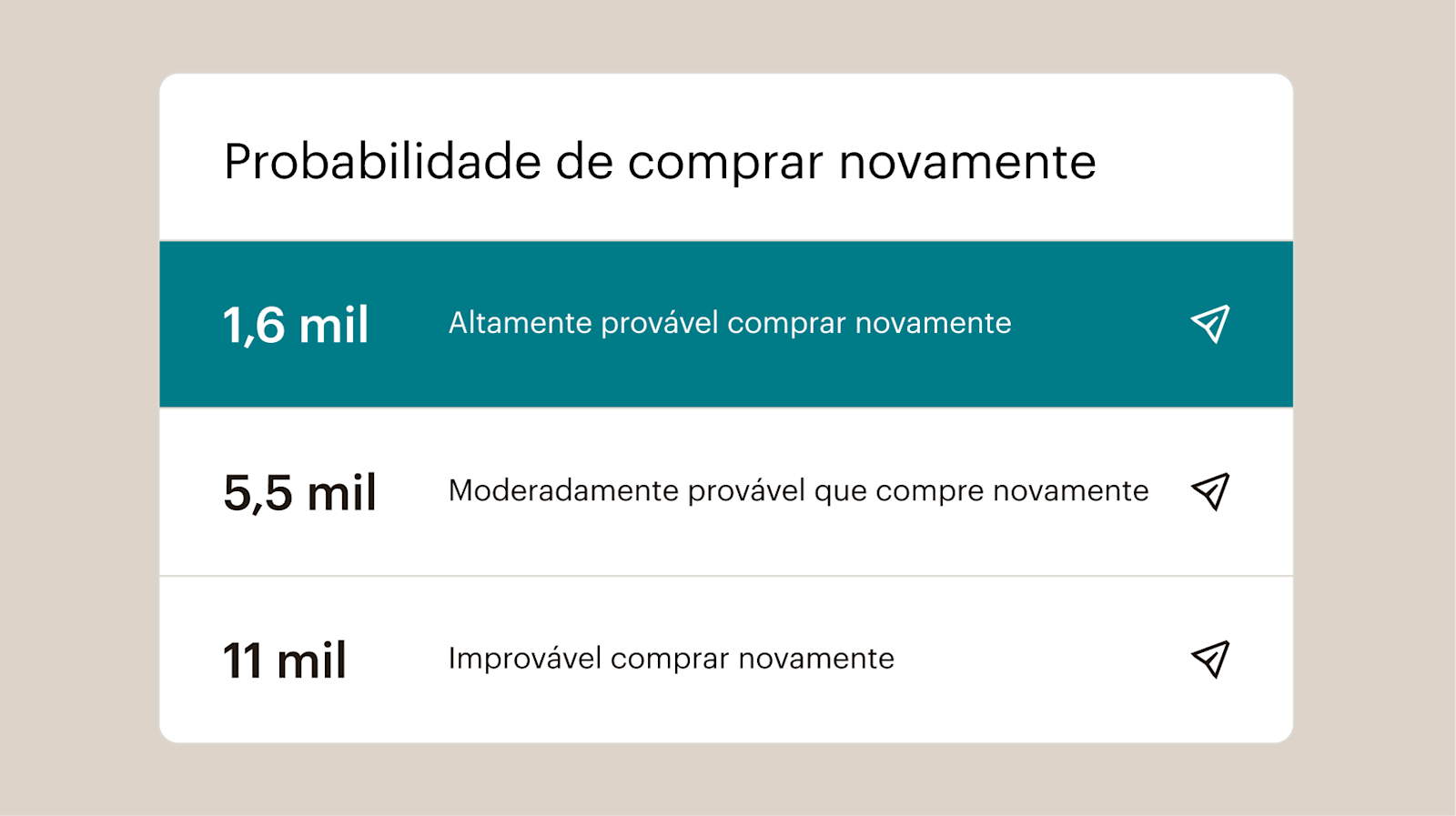 Probabilidade de comprar novamente

1,6 mil Altamente provável comprar novamente

5,5 mil Moderadamente provável que compre novamente

11 mil Improvável comprar novamente